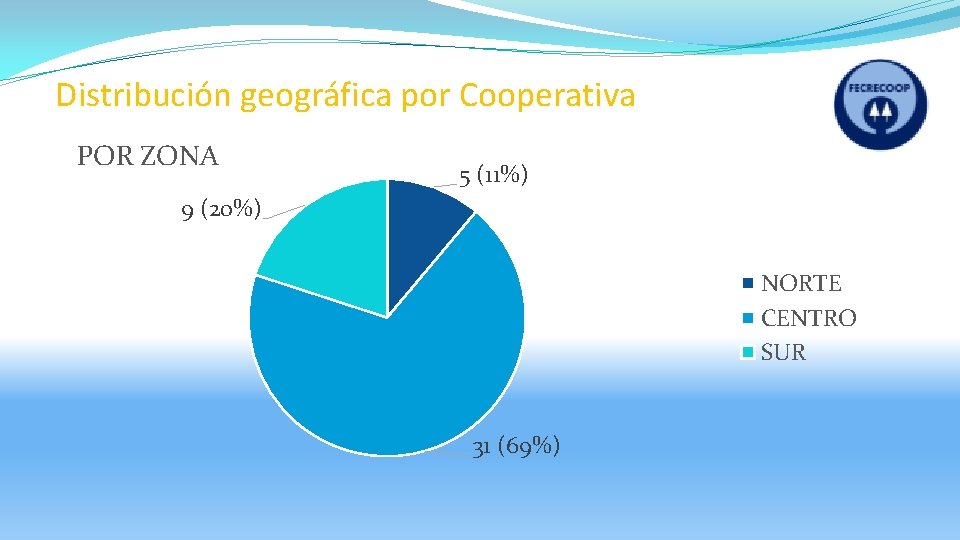 Distribución geográfica por Cooperativa

FECRECOOP

POR ZONA

5 (11%)

9 (20%)

31 (69%)

NORTE
CENTRO
SUR